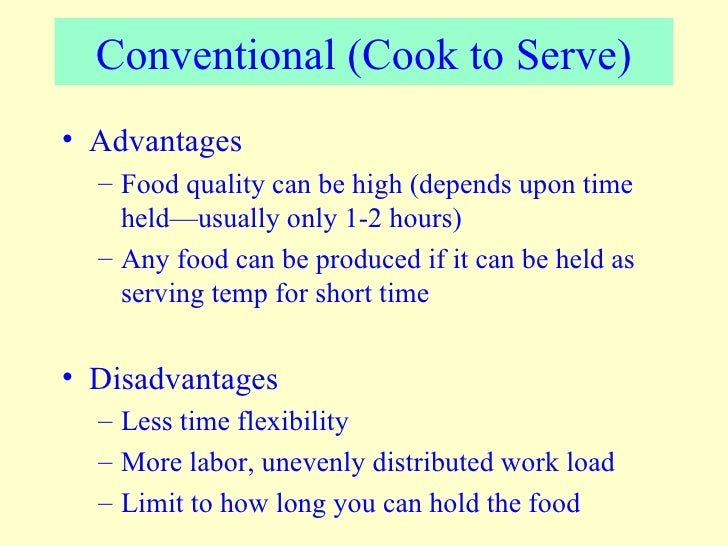 Conventional (Cook to Serve)

• Advantages
– Food quality can be high (depends upon time held—usually only 1-2 hours)
– Any food can be produced if it can be held as serving temp for short time

• Disadvantages
– Less time flexibility
– More labor, unevenly distributed work load
– Limit to how long you can hold the food